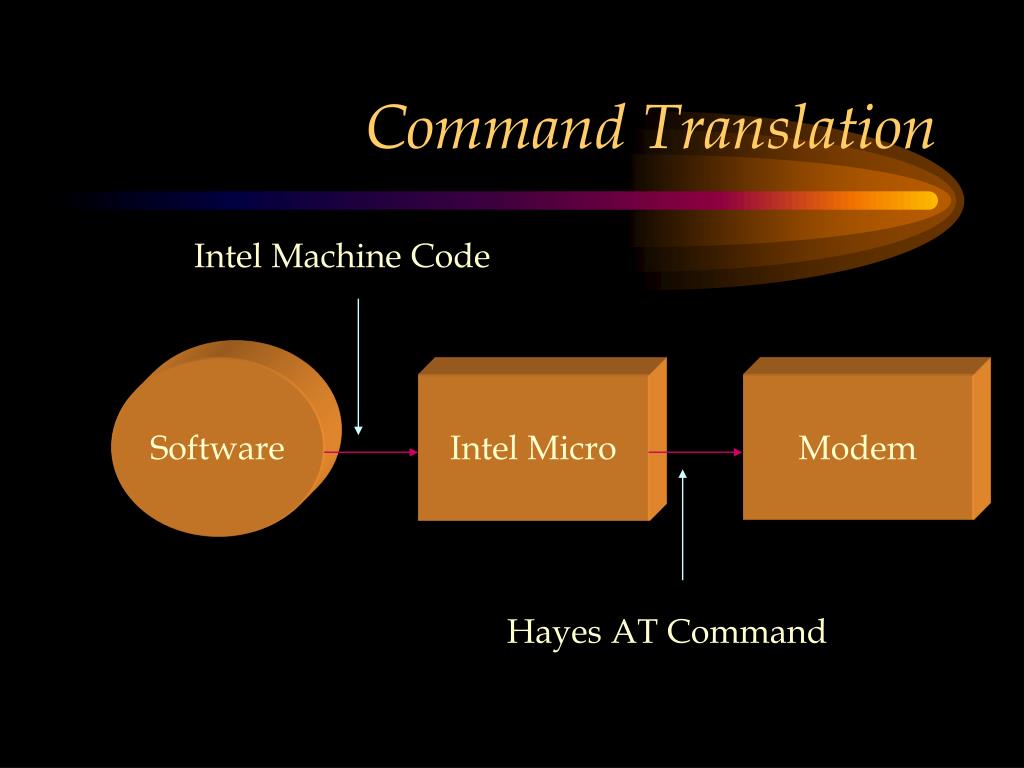 Command Translation

Intel Machine Code

Software

Intel Micro

Modem

Hayes AT Command